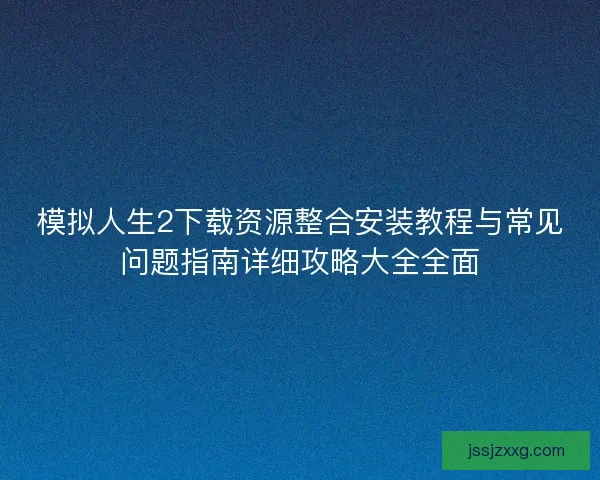 模拟人生2下载资源整合安装教程与常见问题指南详细攻略大全全面

jssjzxxg.com